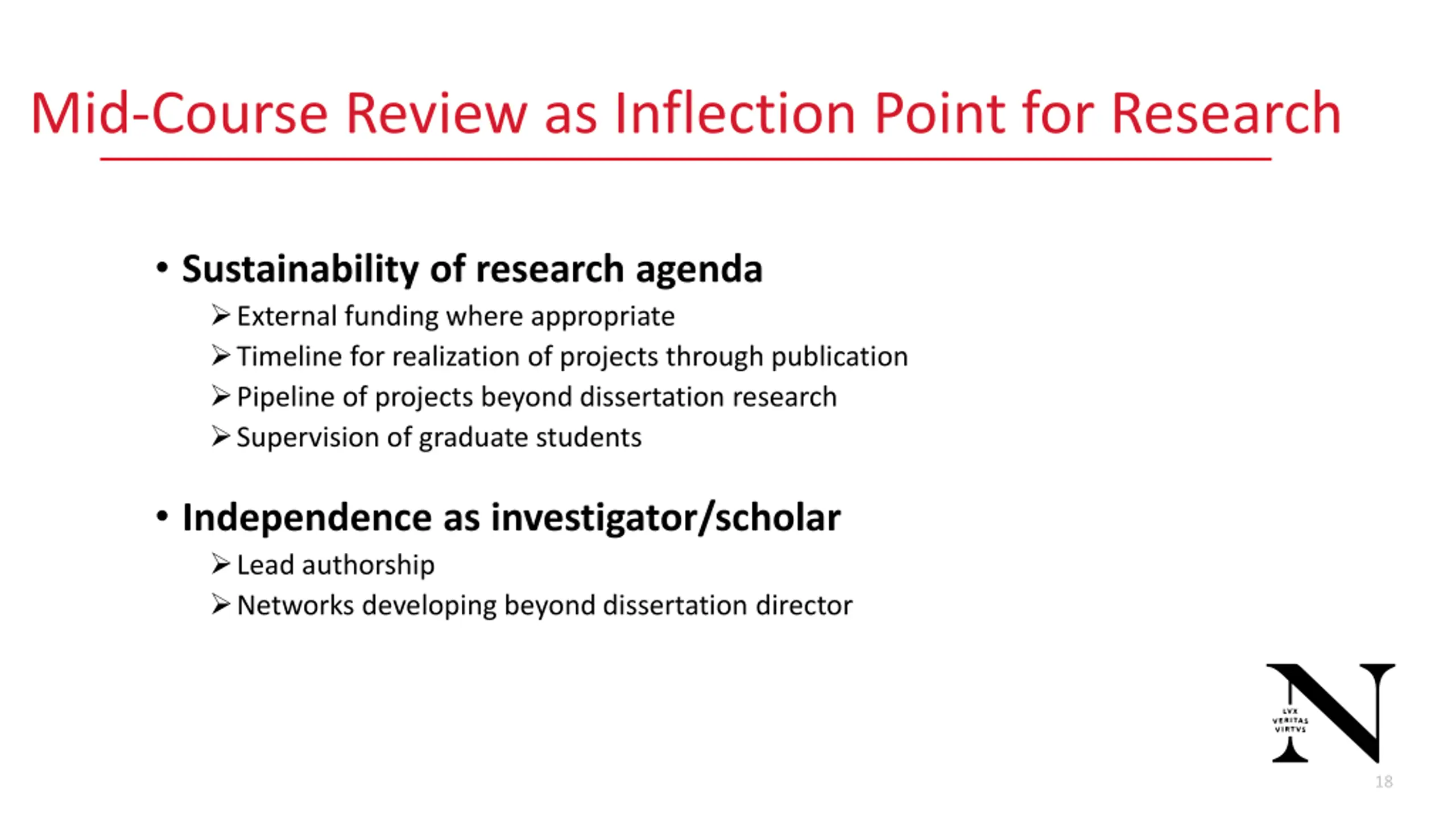 Mid-Course Review as Inflection Point for Research

• Sustainability of research agenda
➢ External funding where appropriate
➢ Timeline for realization of projects through publication
➢ Pipeline of projects beyond dissertation research
➢ Supervision of graduate students

• Independence as investigator/scholar
➢ Lead authorship
➢ Networks developing beyond dissertation director

N
LVX
VERITAS
VIRTVS

18